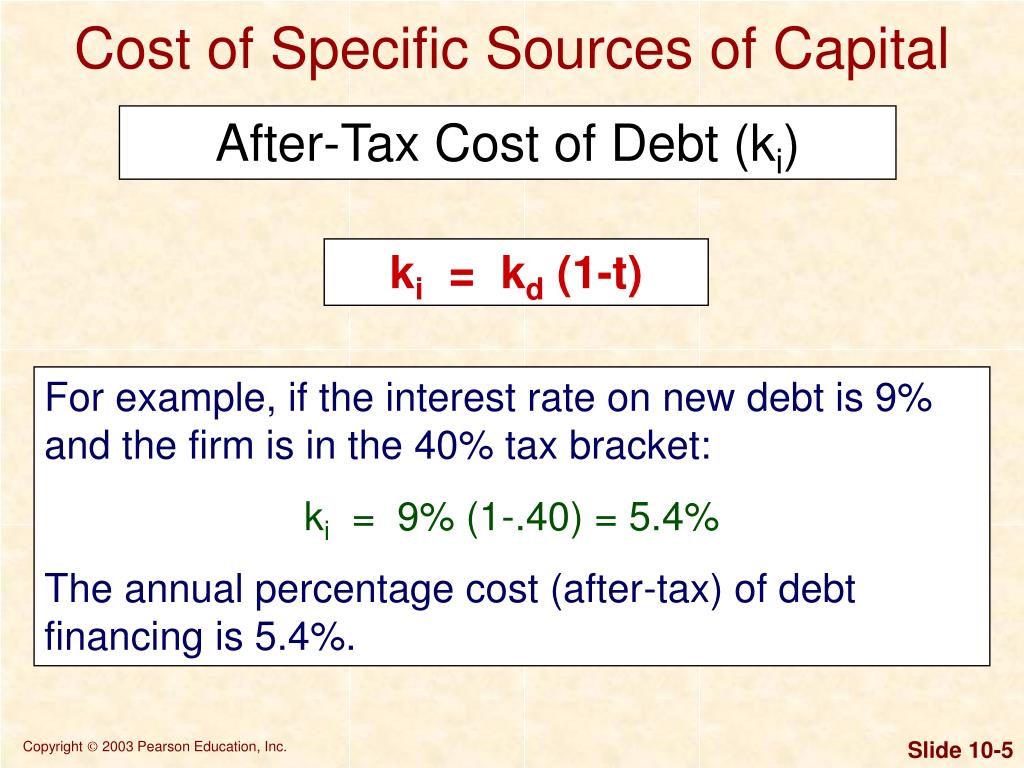 Cost of Specific Sources of Capital

After-Tax Cost of Debt ($k_i$)

$k_i = k_d (1-t)$

For example, if the interest rate on new debt is 9% and the firm is in the 40% tax bracket:

$k_i = 9\% (1-.40) = 5.4\%$

The annual percentage cost (after-tax) of debt financing is 5.4%.

Copyright © 2003 Pearson Education, Inc.

Slide 10-5